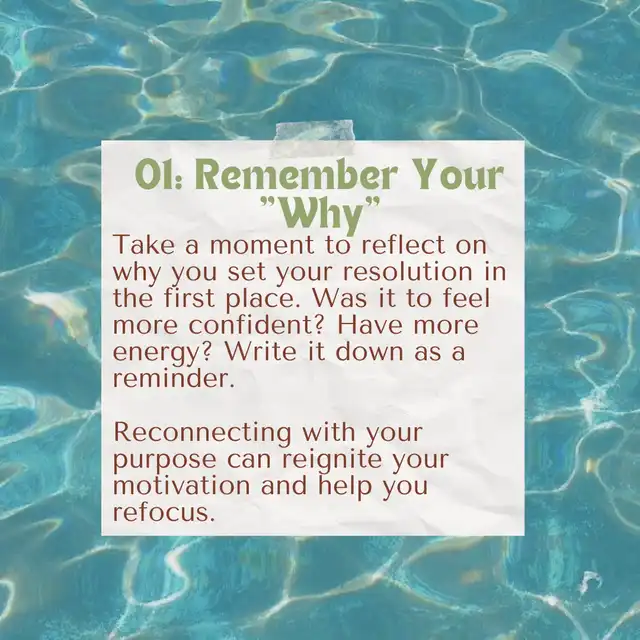 01: Remember Your "Why"

Take a moment to reflect on why you set your resolution in the first place. Was it to feel more confident? Have more energy? Write it down as a reminder.

Reconnecting with your purpose can reignite your motivation and help you refocus.